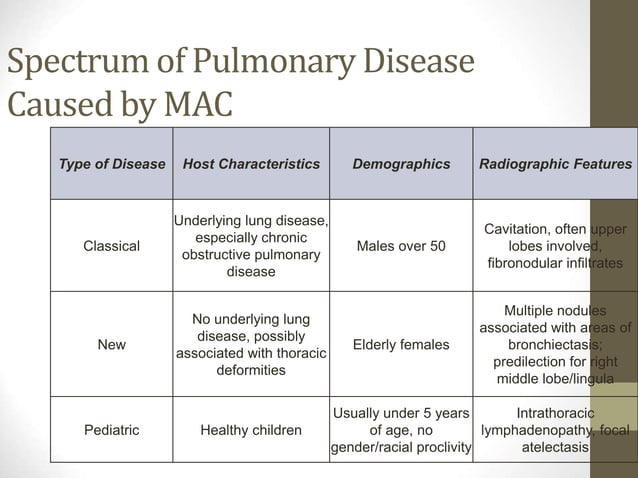 Spectrum of Pulmonary Disease Caused by MAC

| Type of Disease | Host Characteristics | Demographics | Radiographic Features |
|---|---|---|---|
| Classical | Underlying lung disease, especially chronic obstructive pulmonary disease | Males over 50 | Cavitation, often upper lobes involved, fibronodular infiltrates |
| New | No underlying lung disease, possibly associated with thoracic deformities | Elderly females | Multiple nodules associated with areas of bronchiectasis; predilection for right middle lobe/lingula |
| Pediatric | Healthy children | Usually under 5 years of age, no gender/racial proclivity | Intrathoracic lymphadenopathy, focal atelectasis |